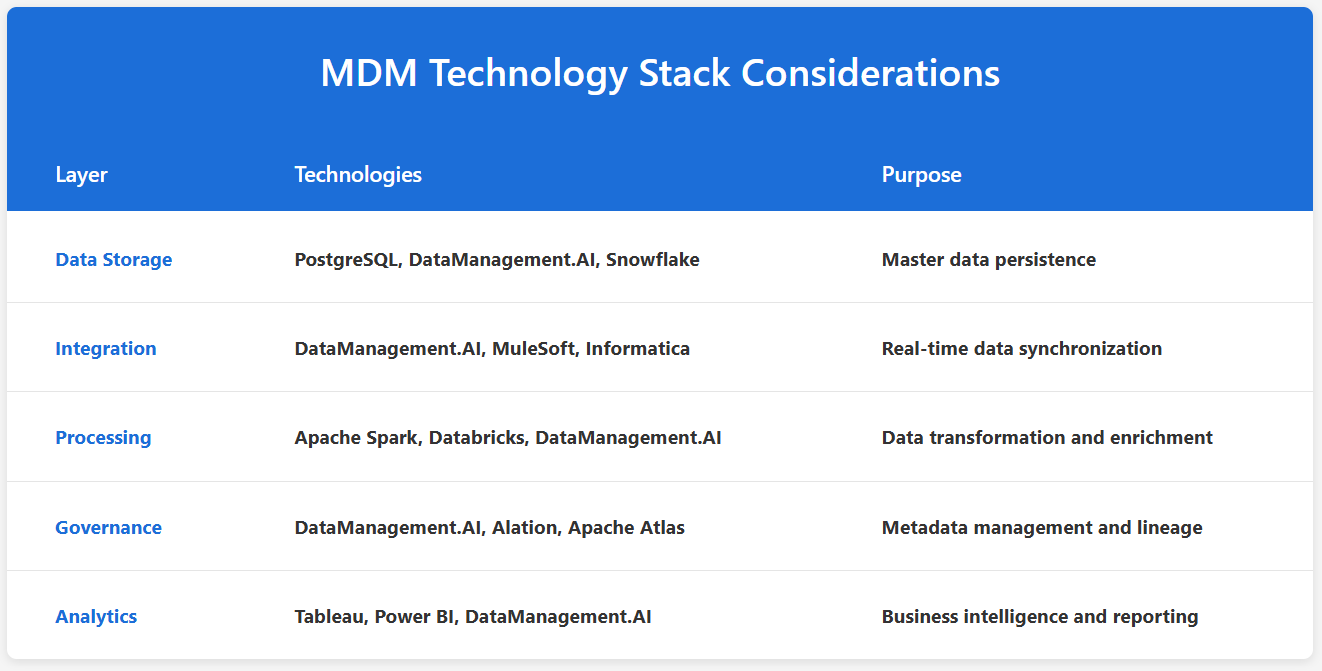 MDM Technology Stack Considerations

| Layer | Technologies | Purpose |
|---|---|---|
| Data Storage | PostgreSQL, DataManagement.AI, Snowflake | Master data persistence |
| Integration | DataManagement.AI, MuleSoft, Informatica | Real-time data synchronization |
| Processing | Apache Spark, Databricks, DataManagement.AI | Data transformation and enrichment |
| Governance | DataManagement.AI, Alation, Apache Atlas | Metadata management and lineage |
| Analytics | Tableau, Power BI, DataManagement.AI | Business intelligence and reporting |